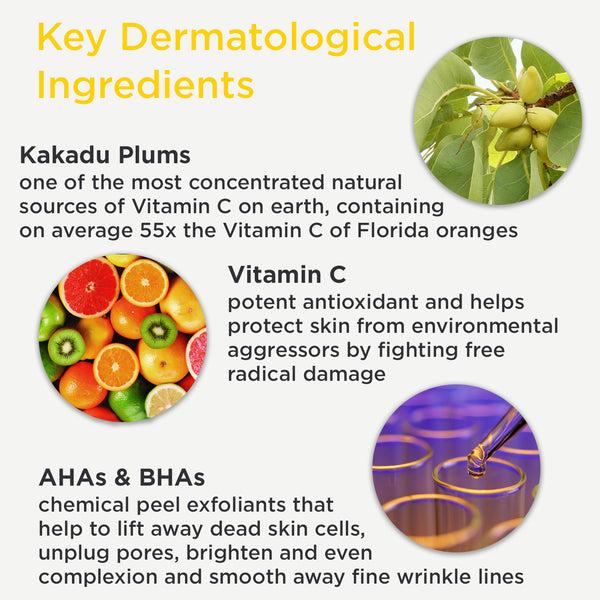 Key Dermatological Ingredients

Kakadu Plums
one of the most concentrated natural sources of Vitamin C on earth, containing on average 55x the Vitamin C of Florida oranges

Vitamin C
potent antioxidant and helps protect skin from environmental aggressors by fighting free radical damage

AHAs & BHAs
chemical peel exfoliants that help to lift away dead skin cells, unplug pores, brighten and even complexion and smooth away fine wrinkle lines